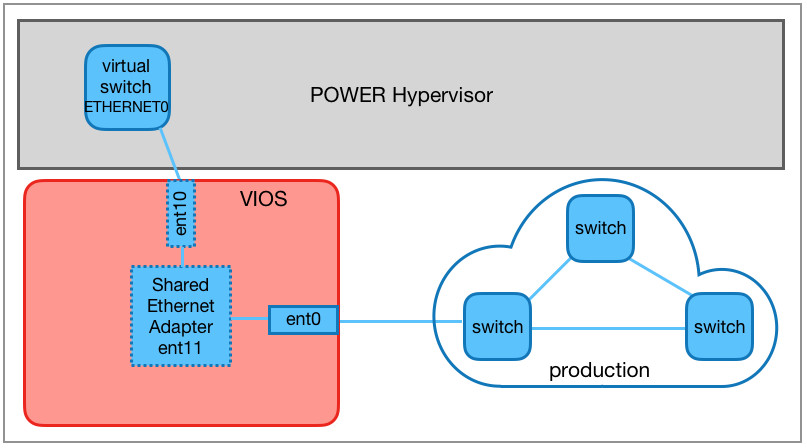 virtual switch ETHERNET0

POWER Hypervisor

VIOS

ent10

Shared Ethernet Adapter ent11

ent0

switch

switch

switch

production